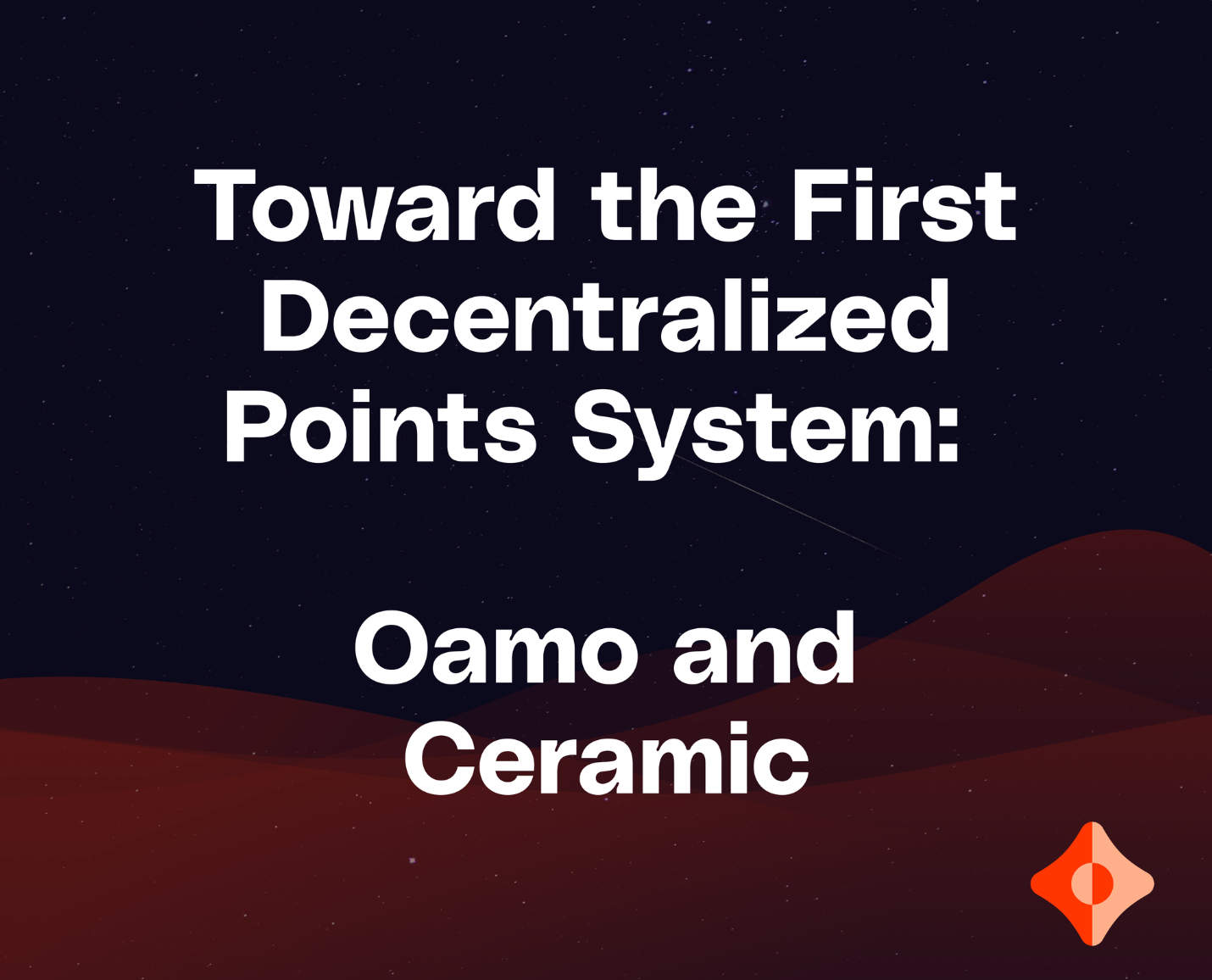 Toward the First Decentralized Points System:

Oamo and Ceramic